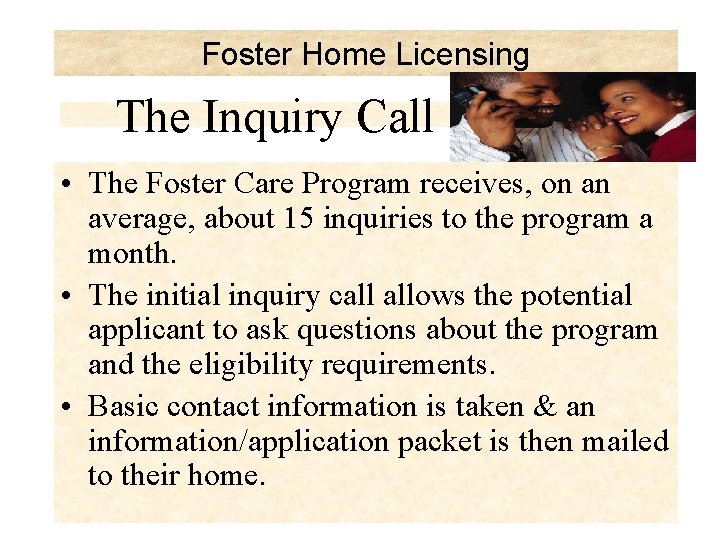 Foster Home Licensing

The Inquiry Call

• The Foster Care Program receives, on an average, about 15 inquiries to the program a month.

• The initial inquiry call allows the potential applicant to ask questions about the program and the eligibility requirements.

• Basic contact information is taken & an information/application packet is then mailed to their home.